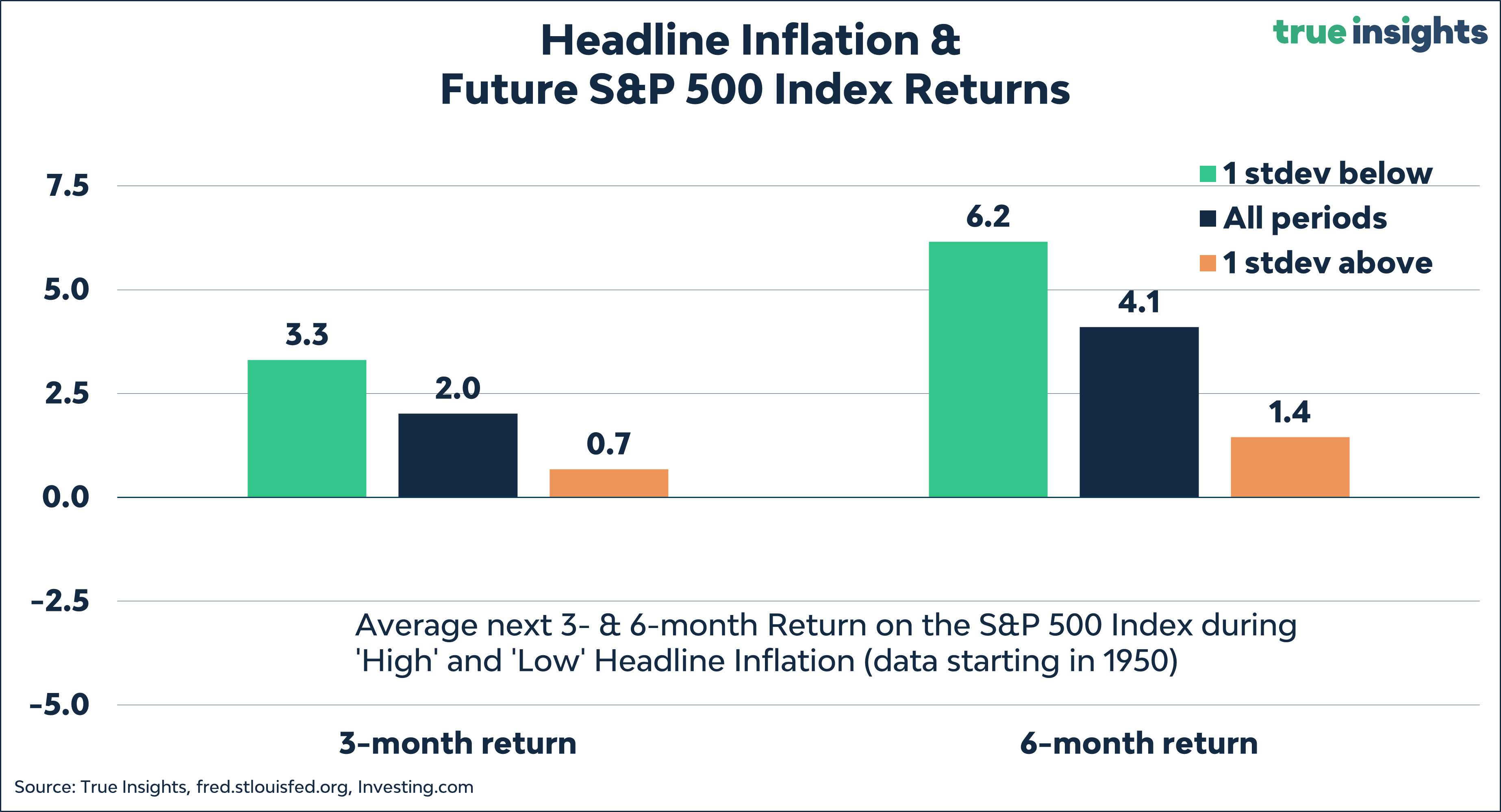 Headline Inflation &
Future S&P 500 Index Returns

true insights

1 stdev below
All periods
1 stdev above

7.5
5.0
2.5
0.0
-2.5
-5.0

3.3
2.0
0.7
6.2
4.1
1.4

Average next 3- & 6-month Return on the S&P 500 Index during 'High' and 'Low' Headline Inflation (data starting in 1950)

3-month return
6-month return

Source: True Insights, fred.stlouisfed.org, Investing.com